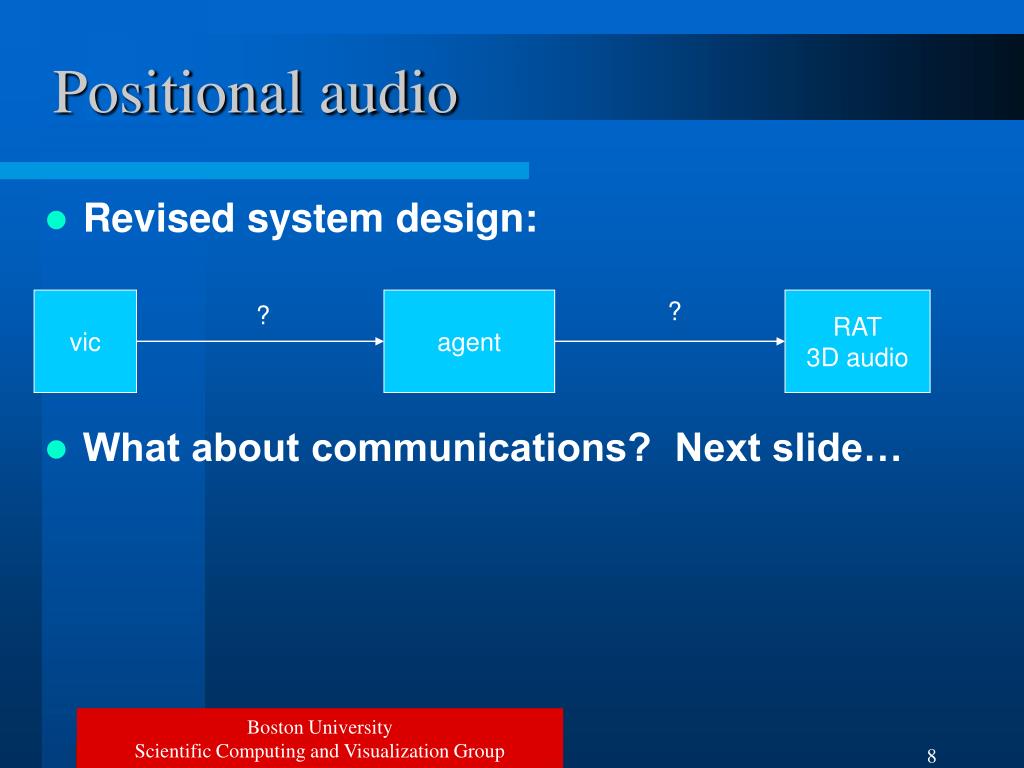 Positional audio

Revised system design:

vic

?

agent

?

RAT
3D audio

What about communications?  Next slide…

Boston University
Scientific Computing and Visualization Group

8